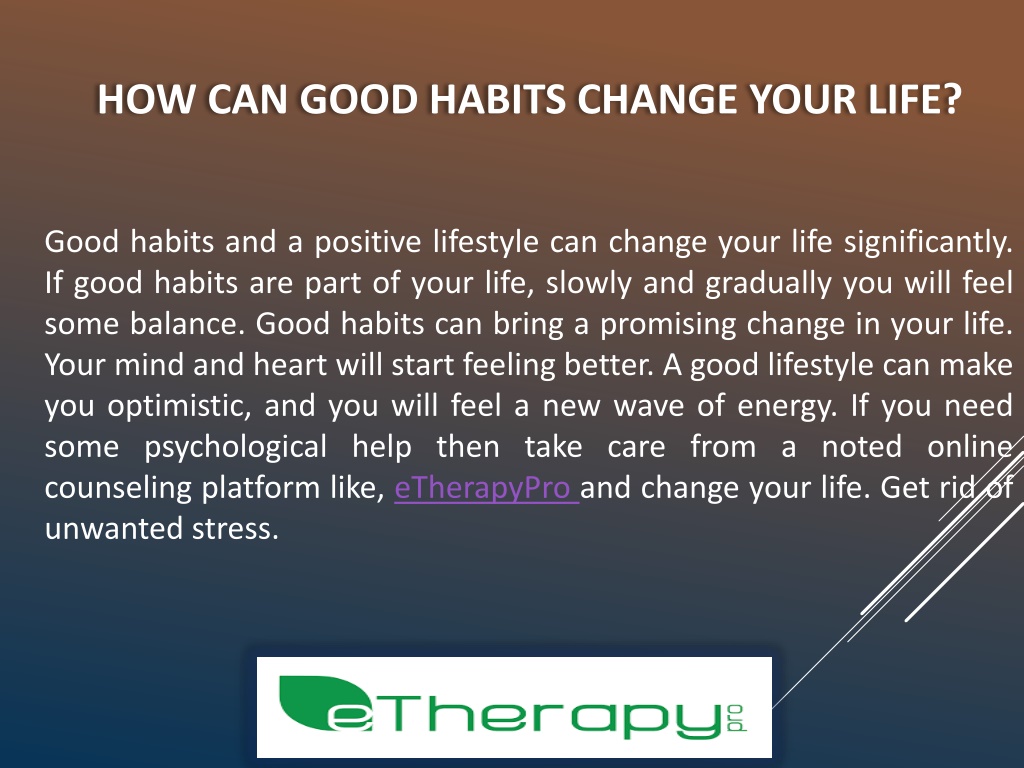 HOW CAN GOOD HABITS CHANGE YOUR LIFE?

Good habits and a positive lifestyle can change your life significantly. If good habits are part of your life, slowly and gradually you will feel some balance. Good habits can bring a promising change in your life. Your mind and heart will start feeling better. A good lifestyle can make you optimistic, and you will feel a new wave of energy. If you need some psychological help then take care from a noted online counseling platform like, eTherapyPro and change your life. Get rid of unwanted stress.

eTherapy pro